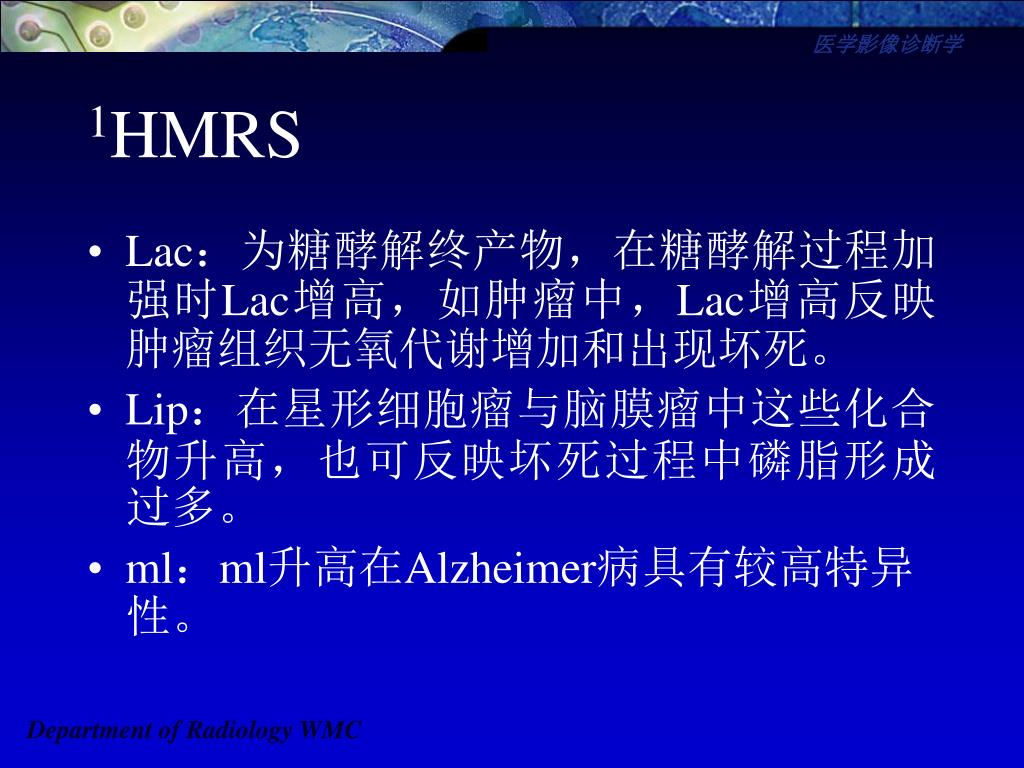 医学影像诊断学

$^1$HMRS

• Lac：为糖酵解终产物，在糖酵解过程加强时Lac增高，如肿瘤中，Lac增高反映肿瘤组织无氧代谢增加和出现坏死。

• Lip：在星形细胞瘤与脑膜瘤中这些化合物升高，也可反映坏死过程中磷脂形成过多。

• ml：ml升高在Alzheimer病具有较高特异性。

Department of Radiology WMC